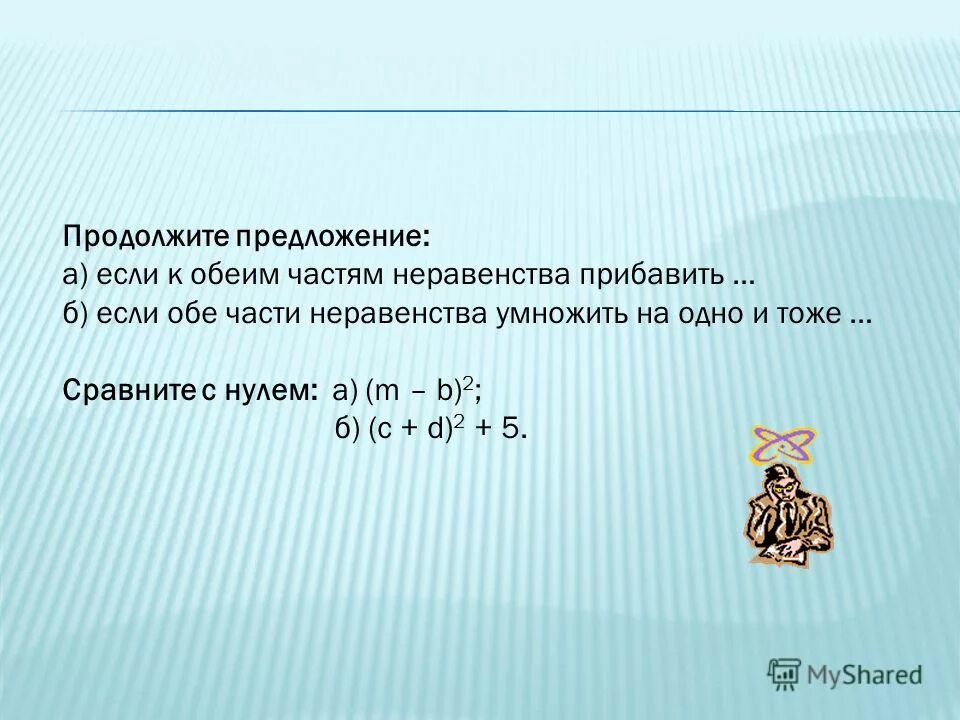 Продолжите предложение:
а) если к обеим частям неравенства прибавить …
б) если обе части неравенства умножить на одно и тоже …

Сравните с нулем: а) $(m - b)^2$;
б) $(c + d)^2 + 5$.

MyShared